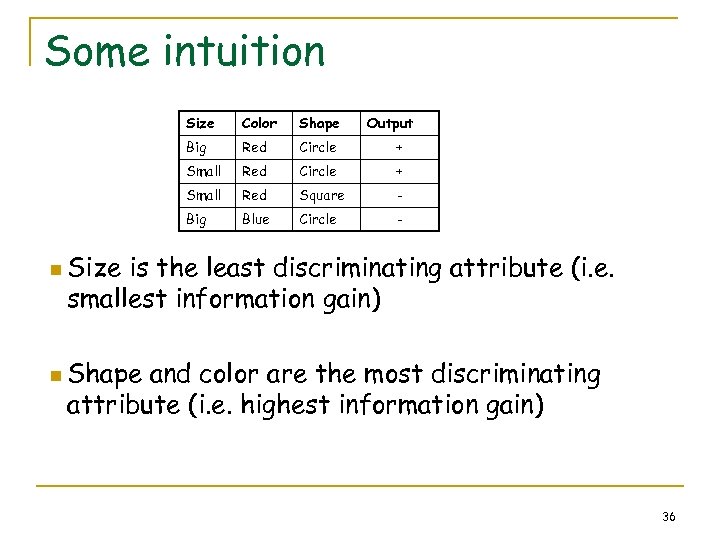 Some intuition

| Size | Color | Shape | Output |
|---|---|---|---|
| Big | Red | Circle | + |
| Small | Red | Circle | + |
| Small | Red | Square | - |
| Big | Blue | Circle | - |

Size is the least discriminating attribute (i.e. smallest information gain)

Shape and color are the most discriminating attribute (i.e. highest information gain)

36